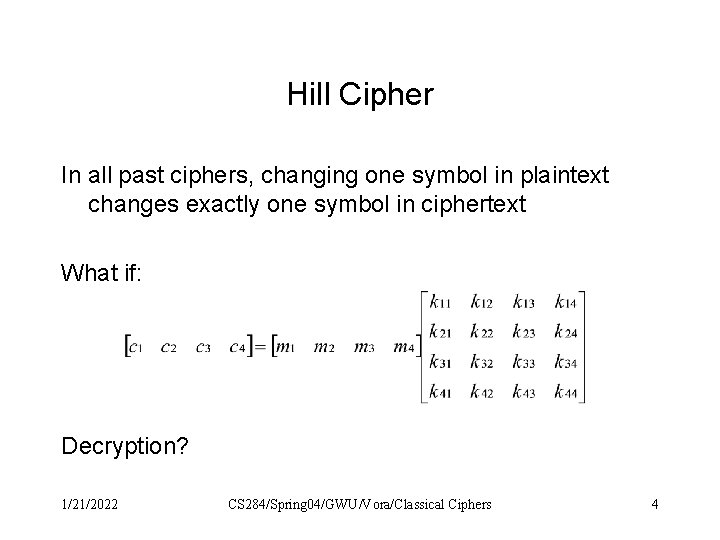 Hill Cipher

In all past ciphers, changing one symbol in plaintext changes exactly one symbol in ciphertext

What if:

$\begin{bmatrix} c_1 & c_2 & c_3 & c_4 \end{bmatrix} = \begin{bmatrix} m_1 & m_2 & m_3 & m_4 \end{bmatrix} \begin{bmatrix} k_{11} & k_{12} & k_{13} & k_{14} \\ k_{21} & k_{22} & k_{23} & k_{24} \\ k_{31} & k_{32} & k_{33} & k_{34} \\ k_{41} & k_{42} & k_{43} & k_{44} \end{bmatrix}$

Decryption?

1/21/2022 CS284/Spring04/GWU/Vora/Classical Ciphers 4